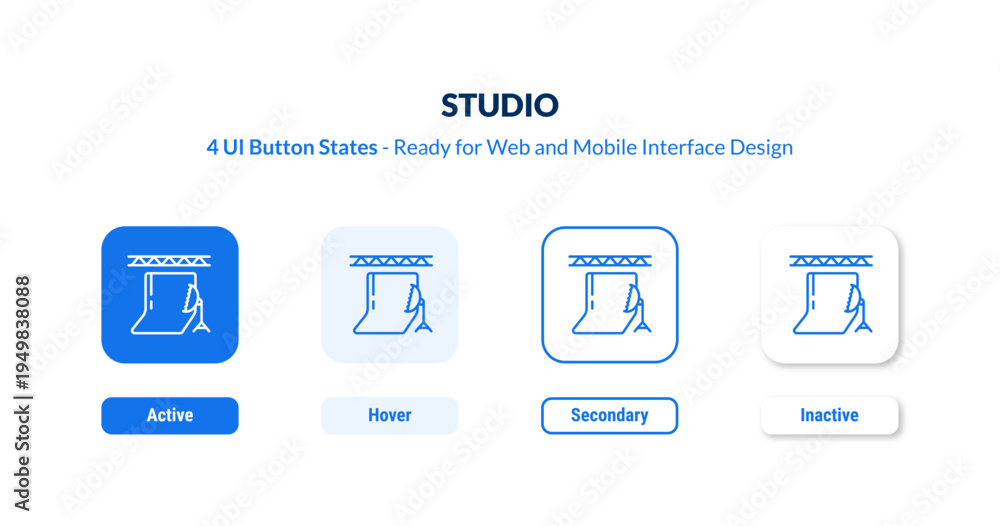 STUDIO

4 UI Button States - Ready for Web and Mobile Interface Design

Active

Hover

Secondary

Inactive

Adobe Stock | #1949838088